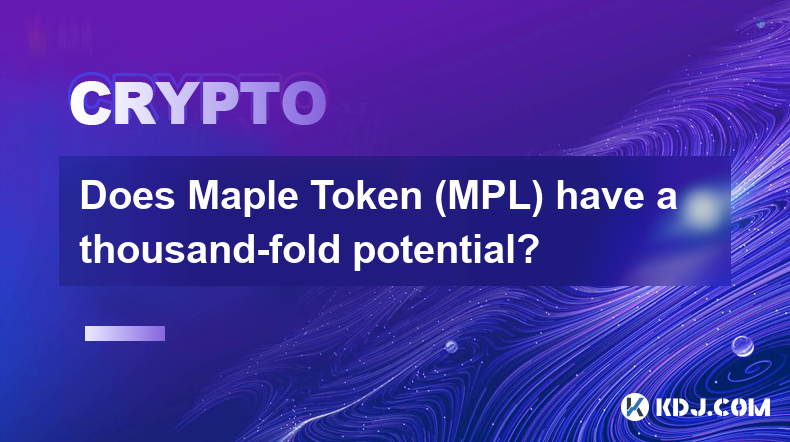 CRYPTO

Does Maple Token (MPL) have a thousand-fold potential?

KDJ.COM